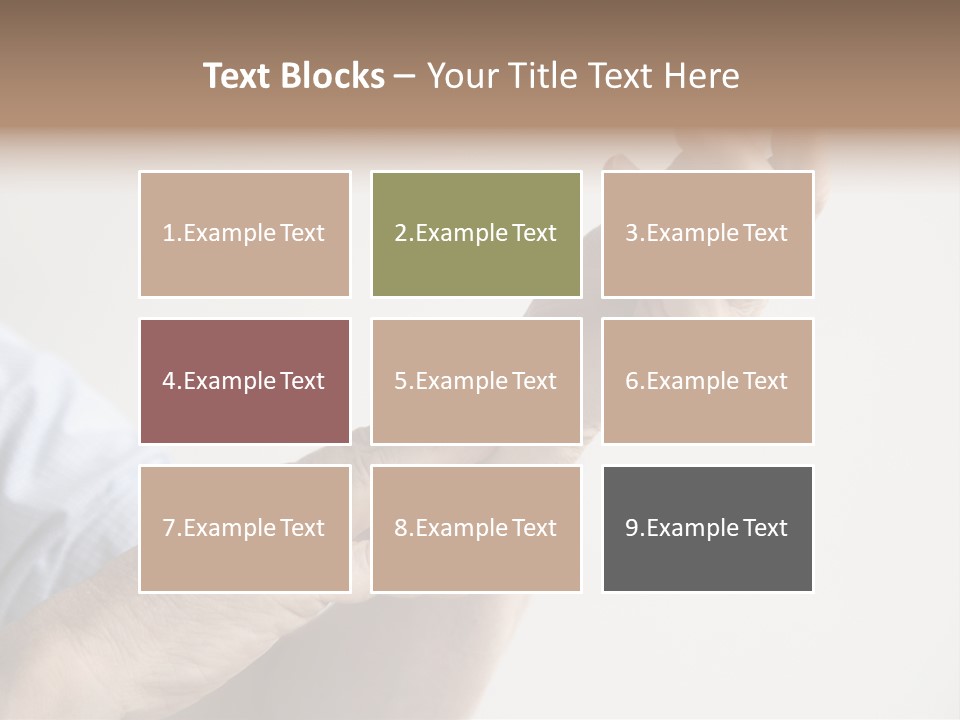 Text Blocks – Your Title Text Here

1.Example Text

2.Example Text

3.Example Text

4.Example Text

5.Example Text

6.Example Text

7.Example Text

8.Example Text

9.Example Text